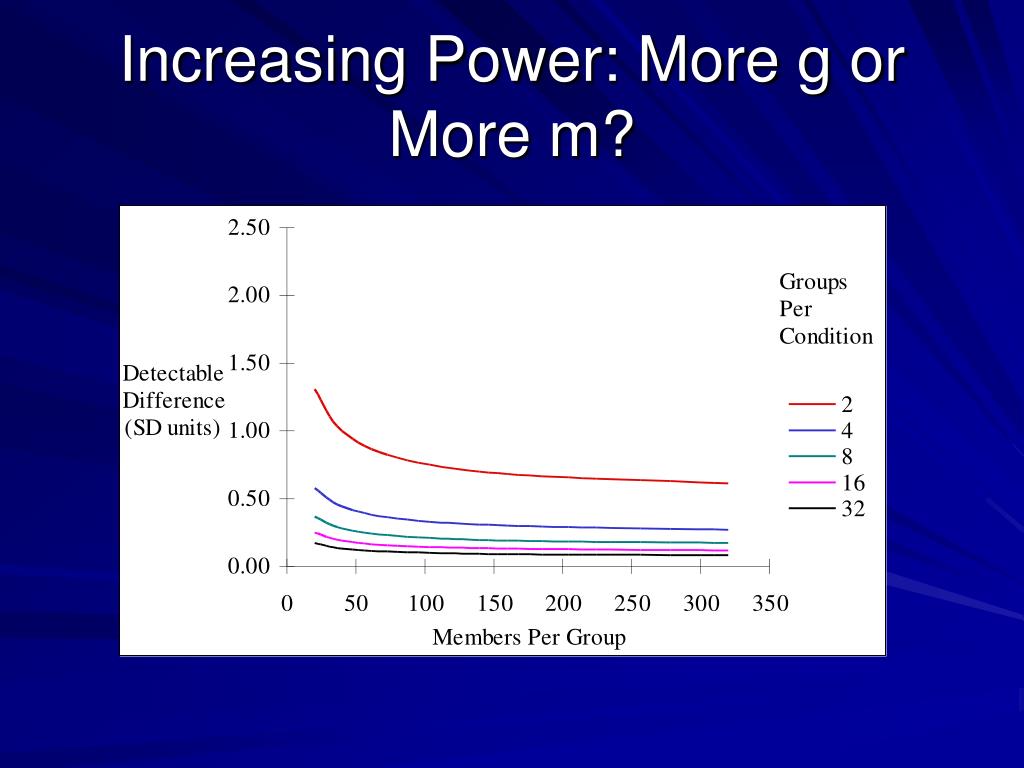 Increasing Power: More g or More m?

2.50
2.00
1.50
1.00
0.50
0.00

Detectable Difference (SD units)

Groups Per Condition

2
4
8
16
32

0 50 100 150 200 250 300 350

Members Per Group